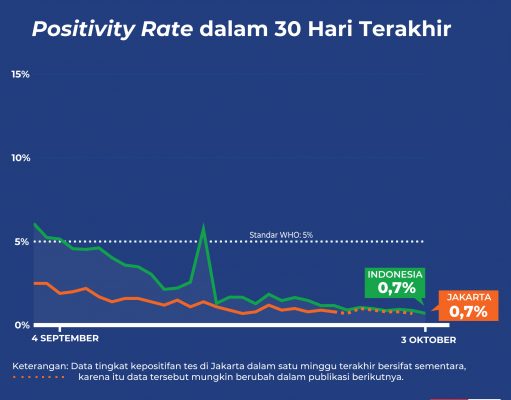 Positivity Rate dalam 30 Hari Terakhir

15%

10%

5%

0%

Standar WHO: 5%

INDONESIA
0,7%

JAKARTA
0,7%

4 SEPTEMBER

3 OKTOBER

Keterangan: Data tingkat kepositifan tes di Jakarta dalam satu minggu terakhir bersifat sementara, karena itu data tersebut mungkin berubah dalam publikasi berikutnya.